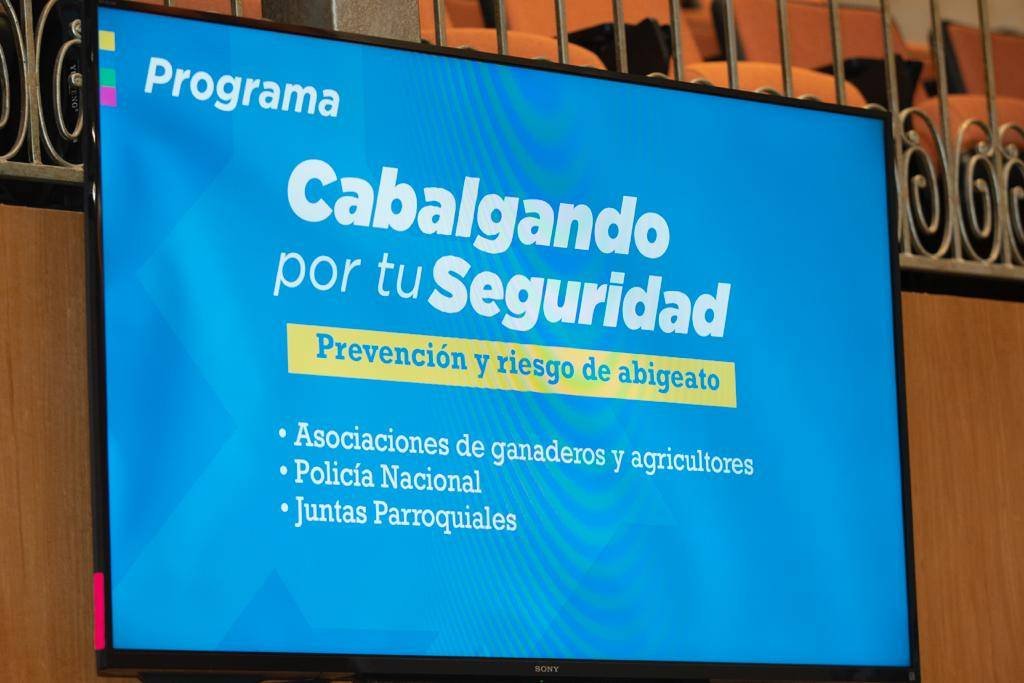 Programa

Cabalgando por tu Seguridad

Prevención y riesgo de abigeato

• Asociaciones de ganaderos y agricultores
• Policía Nacional
• Juntas Parroquiales

SONY